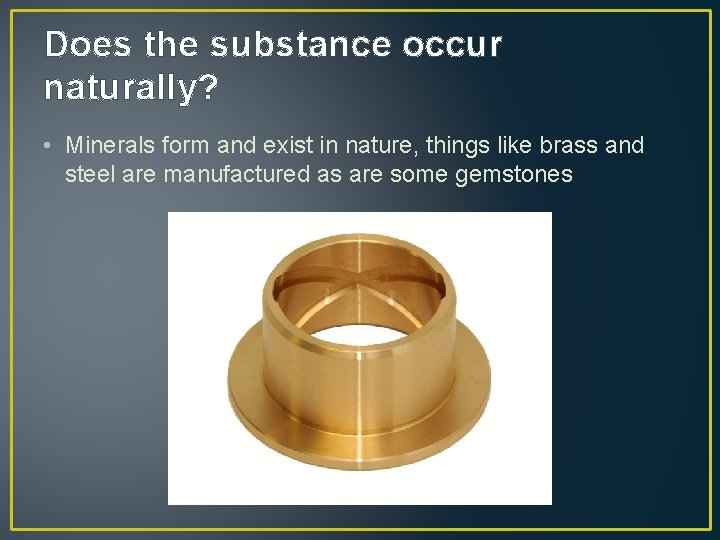 Does the substance occur naturally?

• Minerals form and exist in nature, things like brass and steel are manufactured as are some gemstones